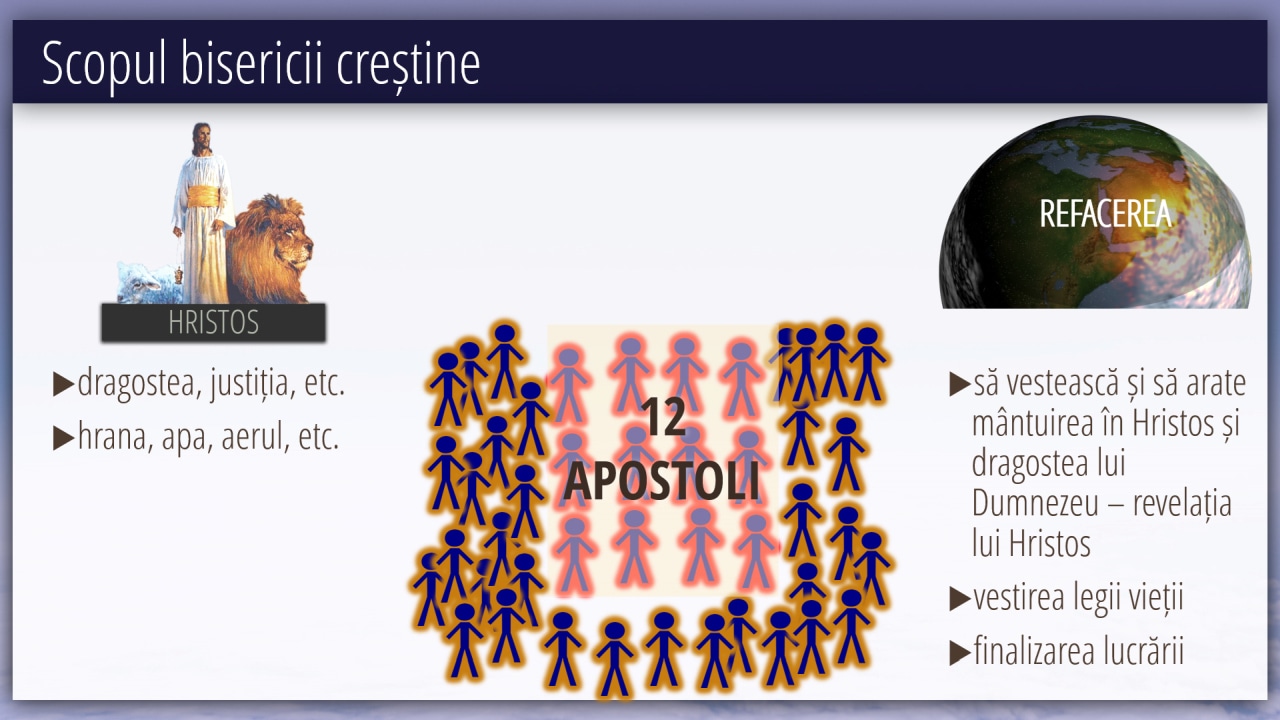 Scopul bisericii creștine

HRISTOS

▶dragostea, justiția, etc.

▶hrana, apa, aerul, etc.

12 APOSTOLI

REFACEREA

▶să vestească și să arate mântuirea în Hristos și dragostea lui Dumnezeu – revelația lui Hristos

▶vestirea legii vieții

▶finalizarea lucrării